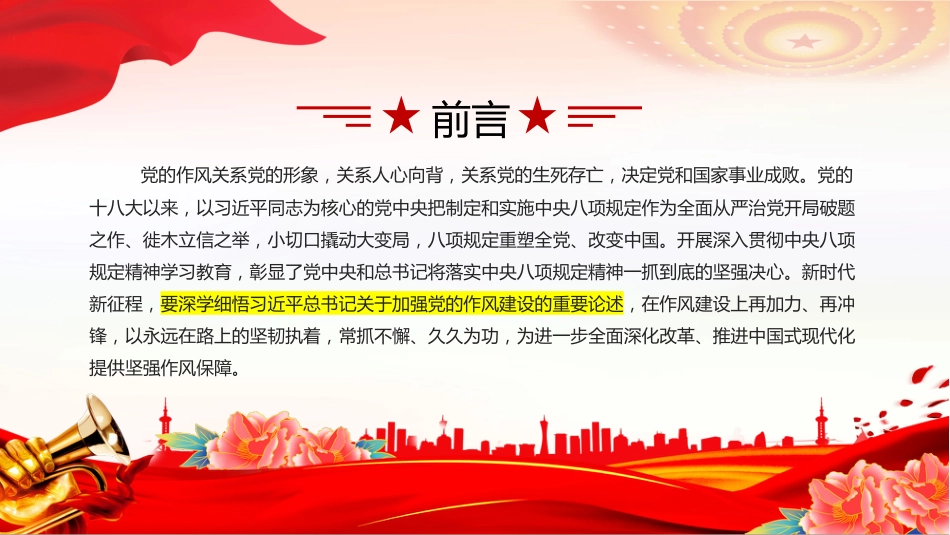 前言

党的作风关系党的形象，关系人心向背，关系党的生死存亡，决定党和国家事业成败。党的十八大以来，以习近平同志为核心的党中央把制定和实施中央八项规定作为全面从严治党开局破题之作、徙木立信之举，小切口撬动大变局，八项规定重塑全党、改变中国。开展深入贯彻中央八项规定精神学习教育，彰显了党中央和总书记将落实中央八项规定精神一抓到底的坚强决心。新时代新征程，要深学细悟习近平总书记关于加强党的作风建设的重要论述，在作风建设上再加力、再冲锋，以永远在路上的坚韧执着，常抓不懈、久久为功，为进一步全面深化改革、推进中国式现代化提供坚强作风保障。